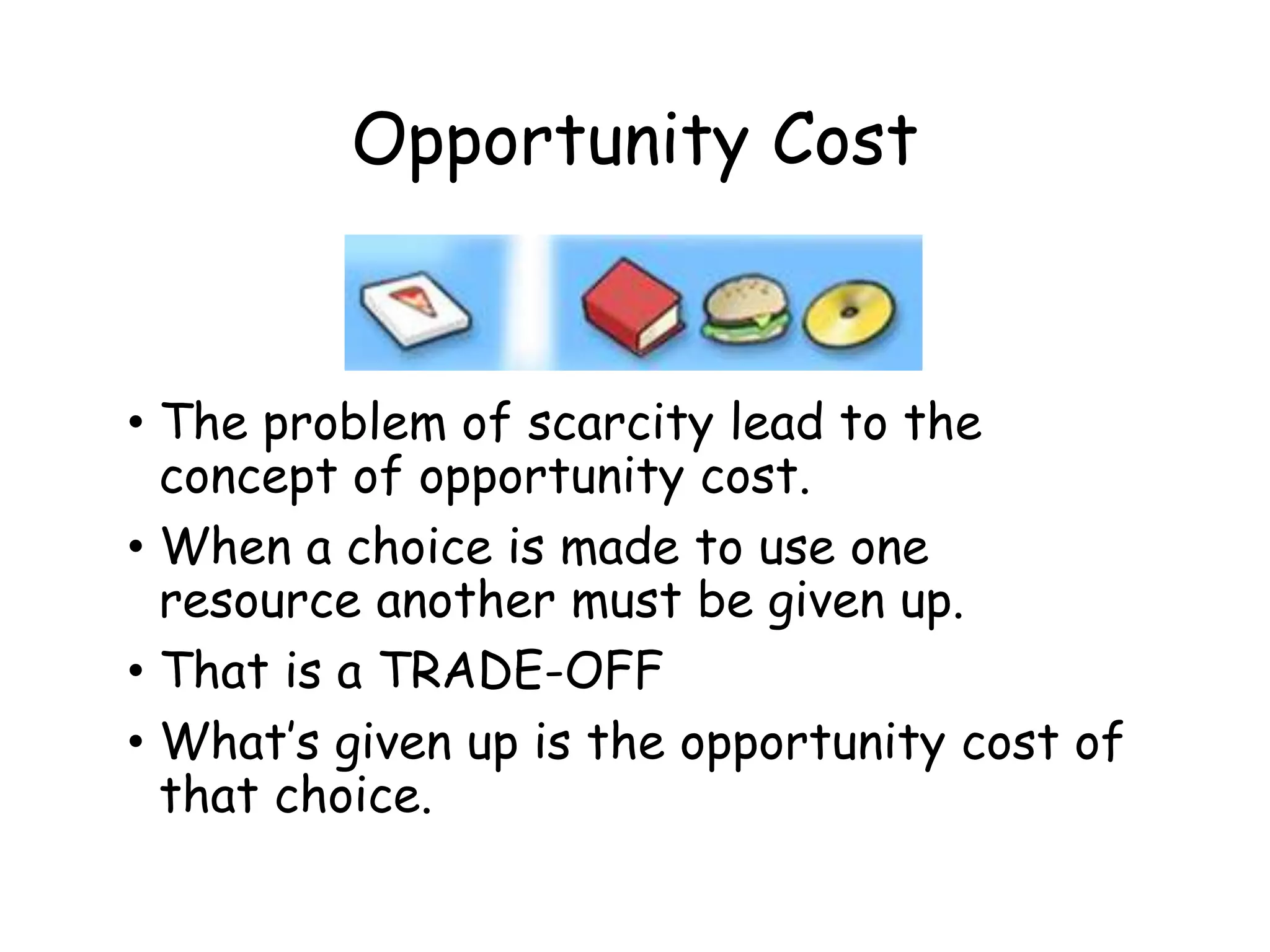 Opportunity Cost

• The problem of scarcity lead to the concept of opportunity cost.
• When a choice is made to use one resource another must be given up.
• That is a TRADE-OFF
• What's given up is the opportunity cost of that choice.